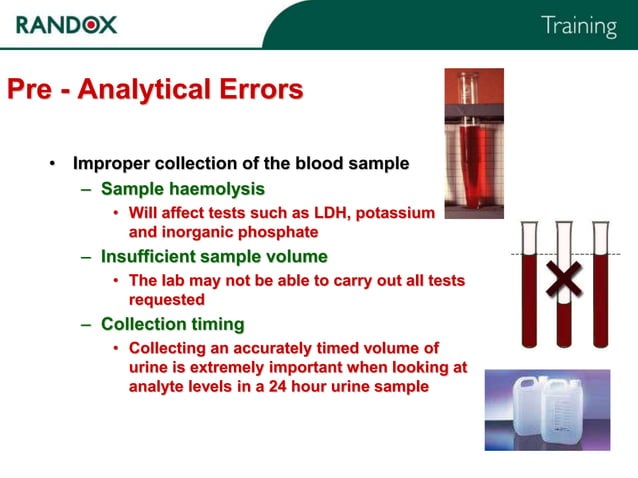 RANDOX

Training

Pre - Analytical Errors

• Improper collection of the blood sample
– Sample haemolysis
• Will affect tests such as LDH, potassium and inorganic phosphate
– Insufficient sample volume
• The lab may not be able to carry out all tests requested
– Collection timing
• Collecting an accurately timed volume of urine is extremely important when looking at analyte levels in a 24 hour urine sample